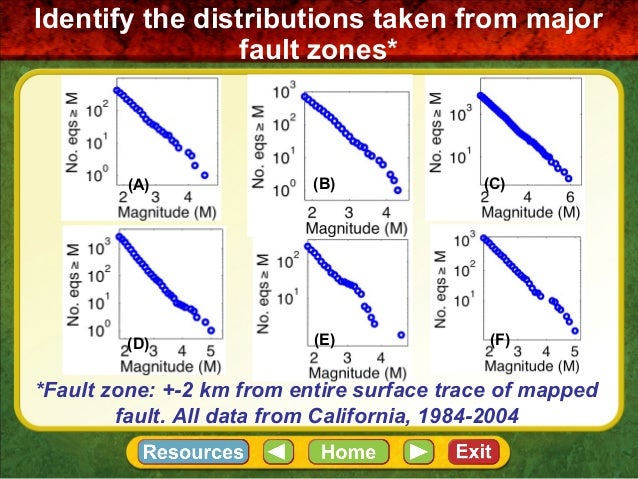 Identify the distributions taken from major fault zones*

No. eqs ≥ M
$10^2$
$10^1$
$10^0$
(A)
2 3 4
Magnitude (M)

No. eqs ≥ M
$10^3$
$10^2$
$10^1$
$10^0$
(B)
2 3 4
Magnitude (M)

No. eqs ≥ M
$10^3$
$10^1$
(C)
2 4 6
Magnitude (M)

No. eqs ≥ M
$10^3$
$10^2$
$10^1$
$10^0$
(D)
2 3 4 5
Magnitude (M)

No. eqs ≥ M
$10^2$
$10^1$
(E)
2 3 4
Magnitude (M)

No. eqs ≥ M
$10^3$
$10^2$
$10^1$
(F)
2 3 4 5
Magnitude (M)

*Fault zone: +-2 km from entire surface trace of mapped fault. All data from California, 1984-2004

Resources Home Exit